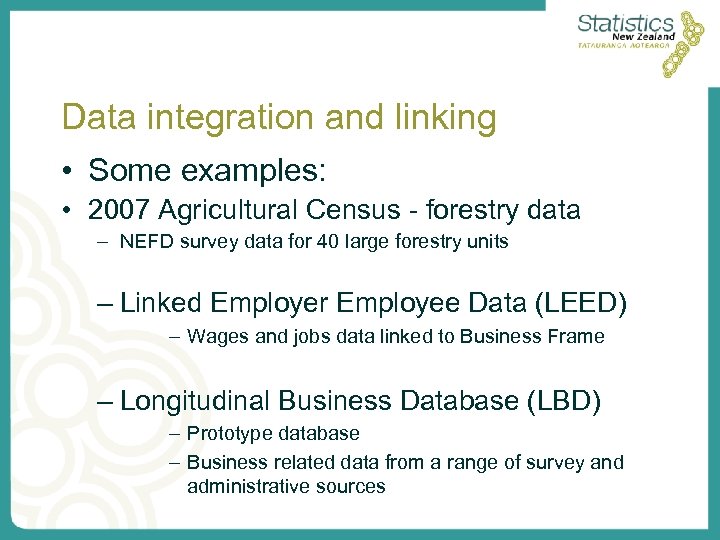 Statistics New Zealand
TATAURANGA AOTEAROA

Data integration and linking

• Some examples:

• 2007 Agricultural Census - forestry data
– NEFD survey data for 40 large forestry units

– Linked Employer Employee Data (LEED)
– Wages and jobs data linked to Business Frame

– Longitudinal Business Database (LBD)
– Prototype database
– Business related data from a range of survey and administrative sources